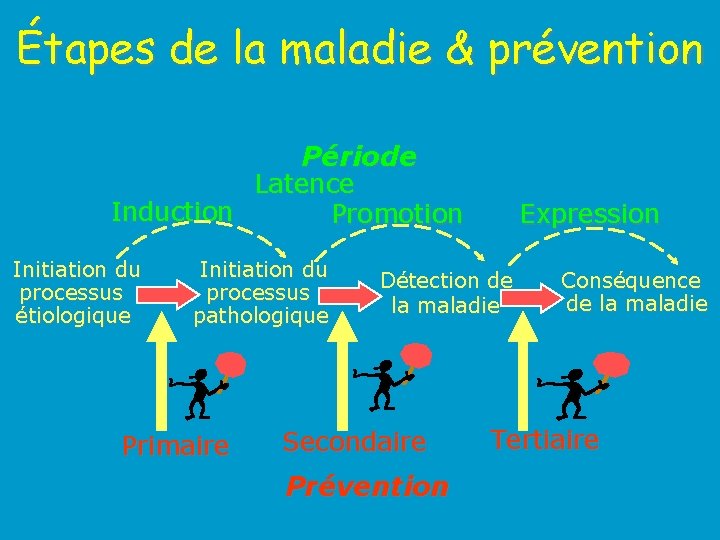 Étapes de la maladie & prévention

Période

Latence

Induction

Promotion

Expression

Initiation du processus étiologique

Initiation du processus pathologique

Détection de la maladie

Conséquence de la maladie

Primaire

Secondaire

Tertiaire

Prévention